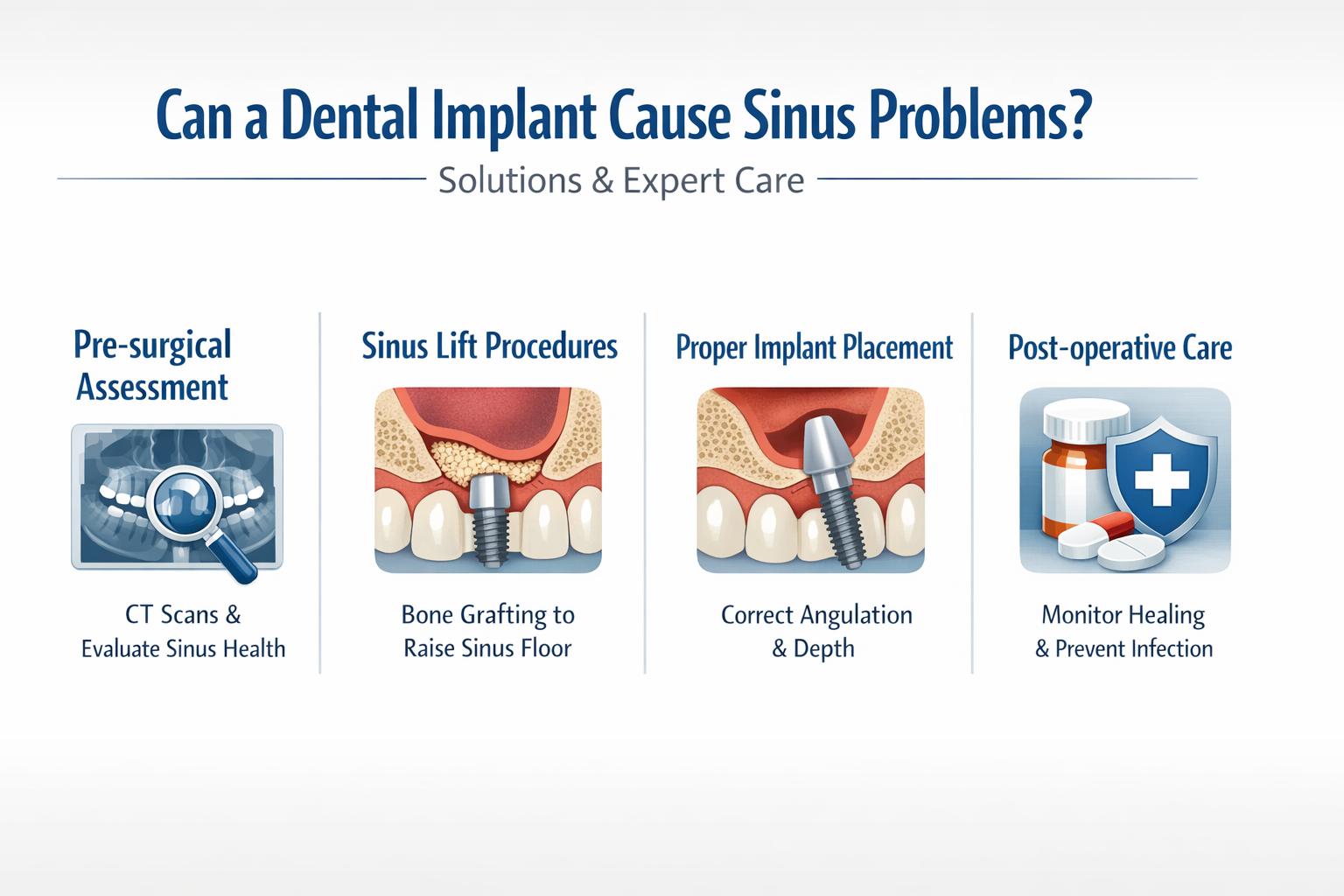 Can a Dental Implant Cause Sinus Problems?

Solutions & Expert Care

Pre-surgical Assessment

CT Scans & Evaluate Sinus Health

Sinus Lift Procedures

Bone Grafting to Raise Sinus Floor

Proper Implant Placement

Correct Angulation & Depth

Post-operative Care

Monitor Healing & Prevent Infection